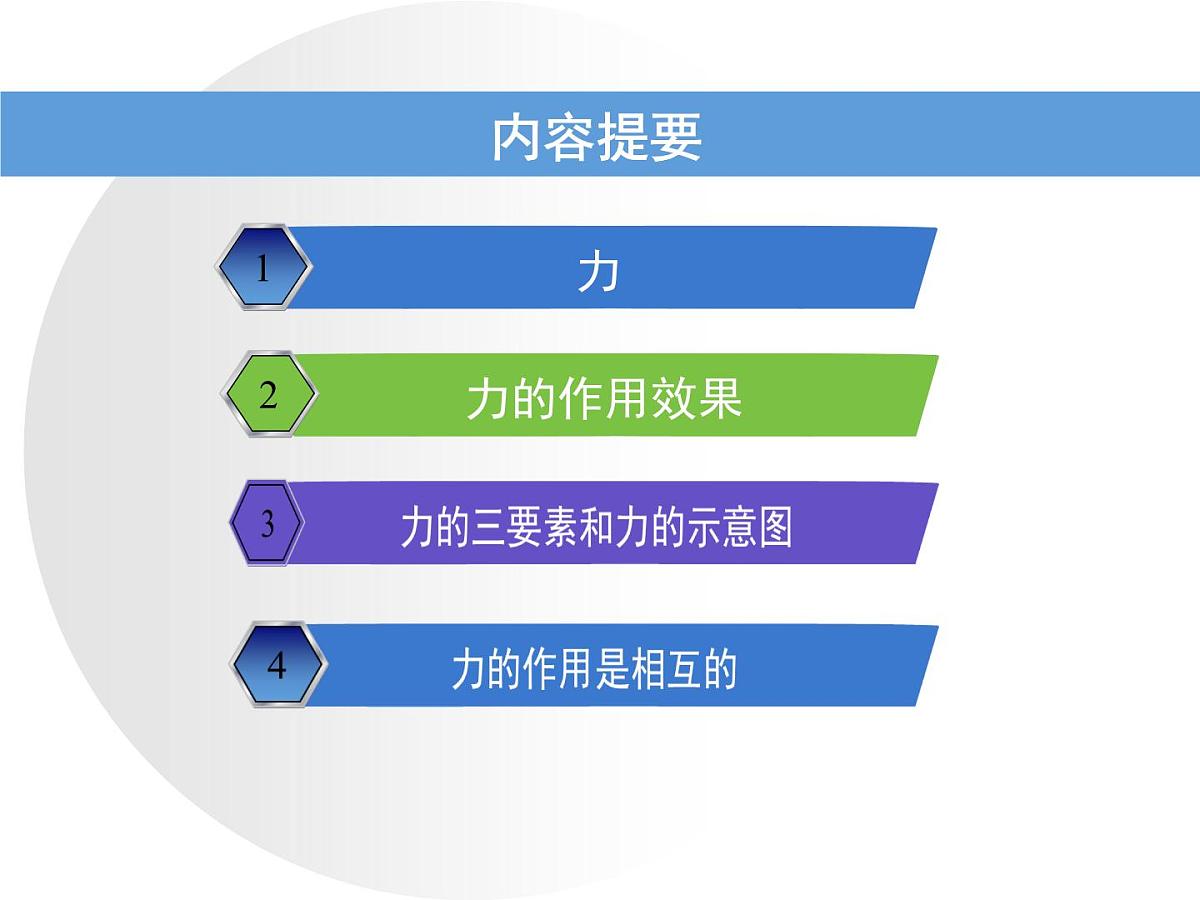 内容提要

1 力

2 力的作用效果

3 力的三要素和力的示意图

4 力的作用是相互的